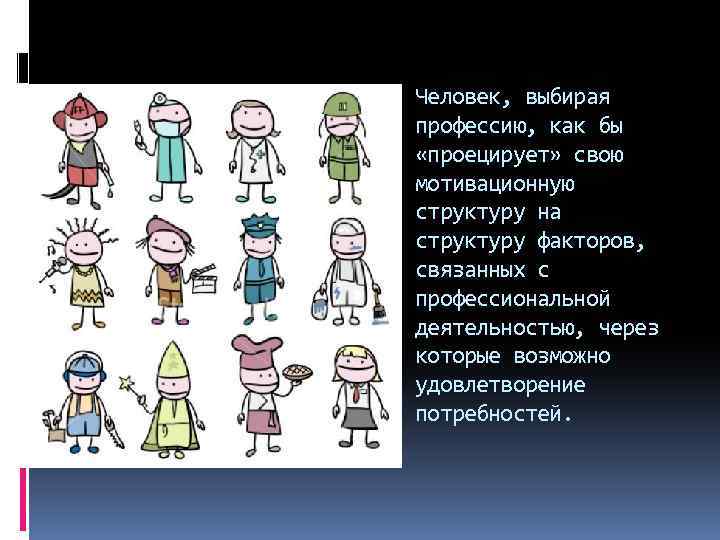 Человек, выбирая профессию, как бы «проецирует» свою мотивационную структуру на структуру факторов, связанных с профессиональной деятельностью, через которые возможно удовлетворение потребностей.